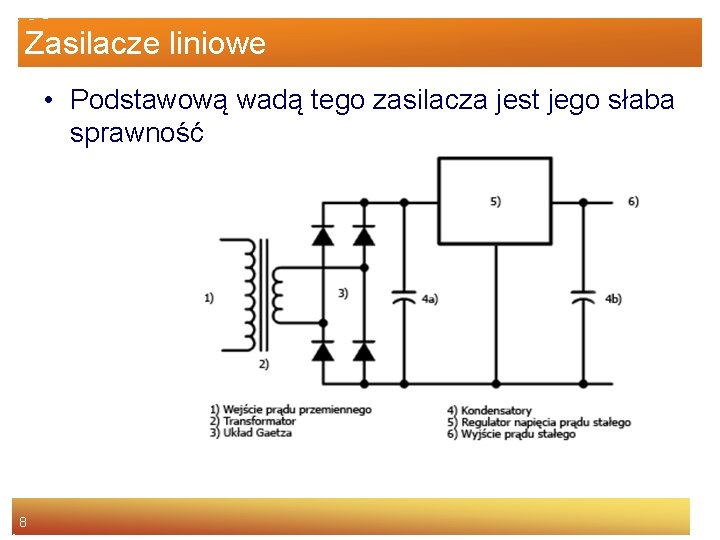 Zasilacze liniowe

• Podstawową wadą tego zasilacza jest jego słaba sprawność

5)

6)

1)

3)

4a)

4b)

2)

1) Wejście prądu przemiennego
2) Transformator
3) Układ Gaetza

4) Kondensatory
5) Regulator napięcia prądu stałego
6) Wyjście prądu stałego

8